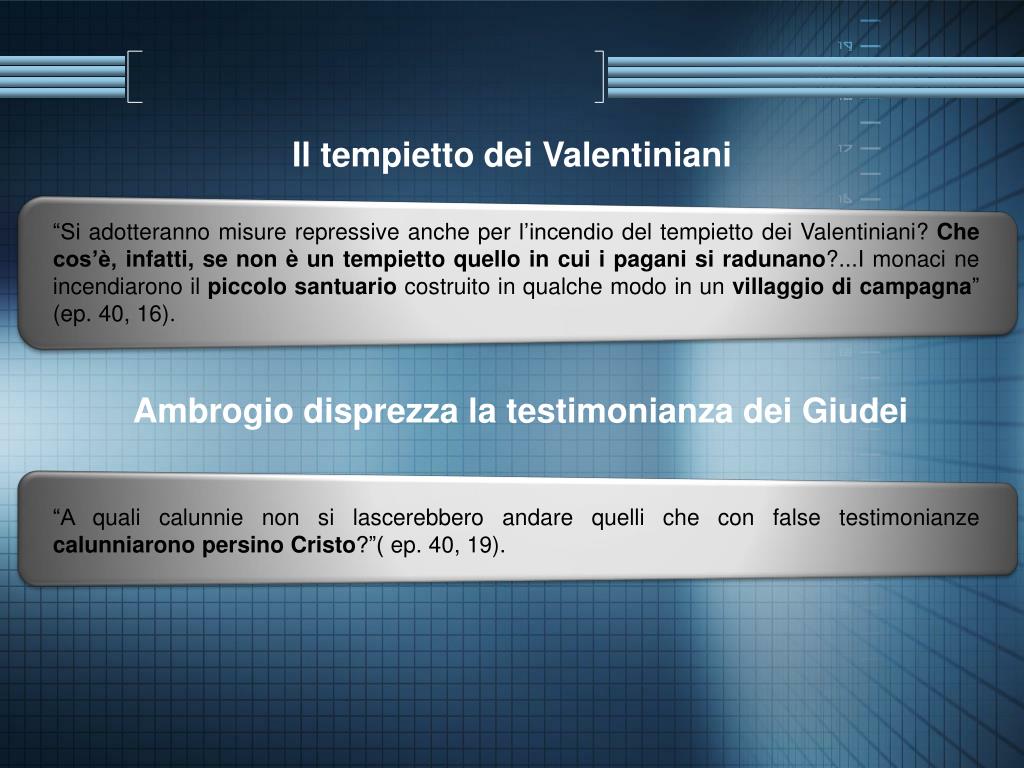 Il tempietto dei Valentiniani

“Si adotteranno misure repressive anche per l’incendio del tempietto dei Valentiniani? Che cos’è, infatti, se non è un tempietto quello in cui i pagani si radunano?...I monaci ne incendiarono il piccolo santuario costruito in qualche modo in un villaggio di campagna” (ep. 40, 16).

Ambrogio disprezza la testimonianza dei Giudei

“A quali calunnie non si lascerebbero andare quelli che con false testimonianze calunniarono persino Cristo?”( ep. 40, 19).